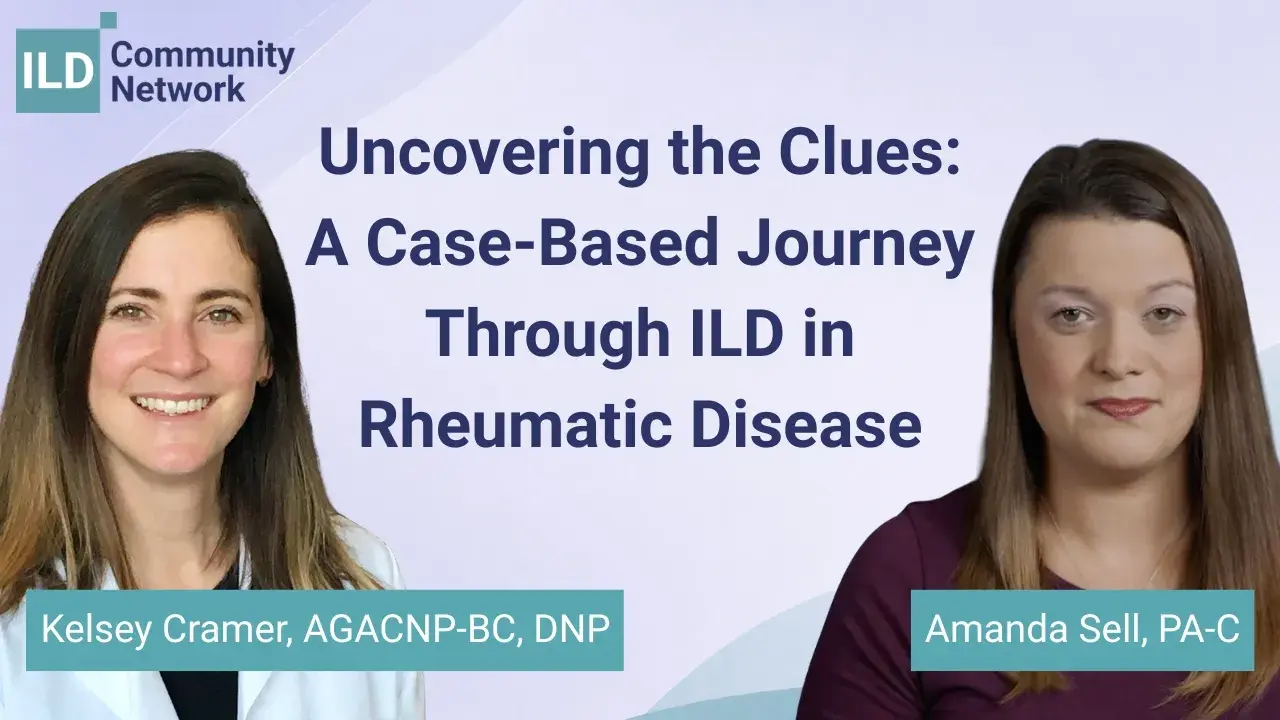 ILD Community Network

Uncovering the Clues: A Case-Based Journey Through ILD in Rheumatic Disease

Kelsey Cramer, AGACNP-BC, DNP

Amanda Sell, PA-C